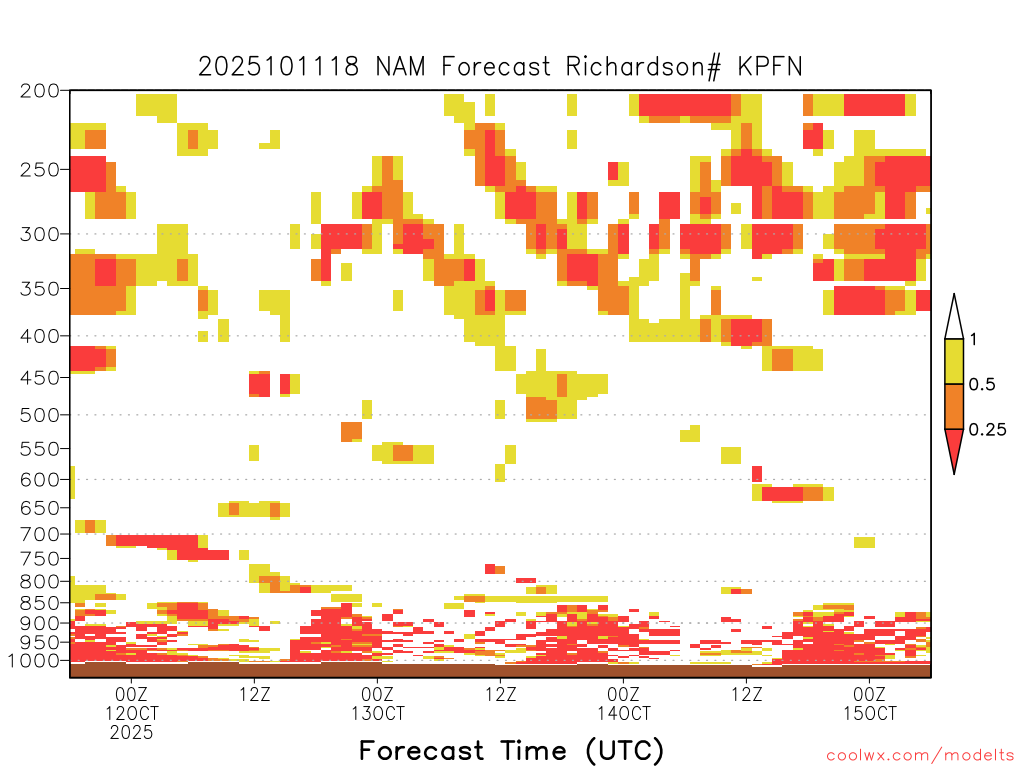 2025101118 NAM Forecast Richardson# KPFN

200
250
300
350
400
450
500
550
600
650
700
750
800
850
900
950
1000

1
0.5
0.25

00Z
12OCT
2025
12Z
00Z
13OCT
12Z
00Z
14OCT
12Z
00Z
15OCT

Forecast Time (UTC)

coolwx.com/modelts